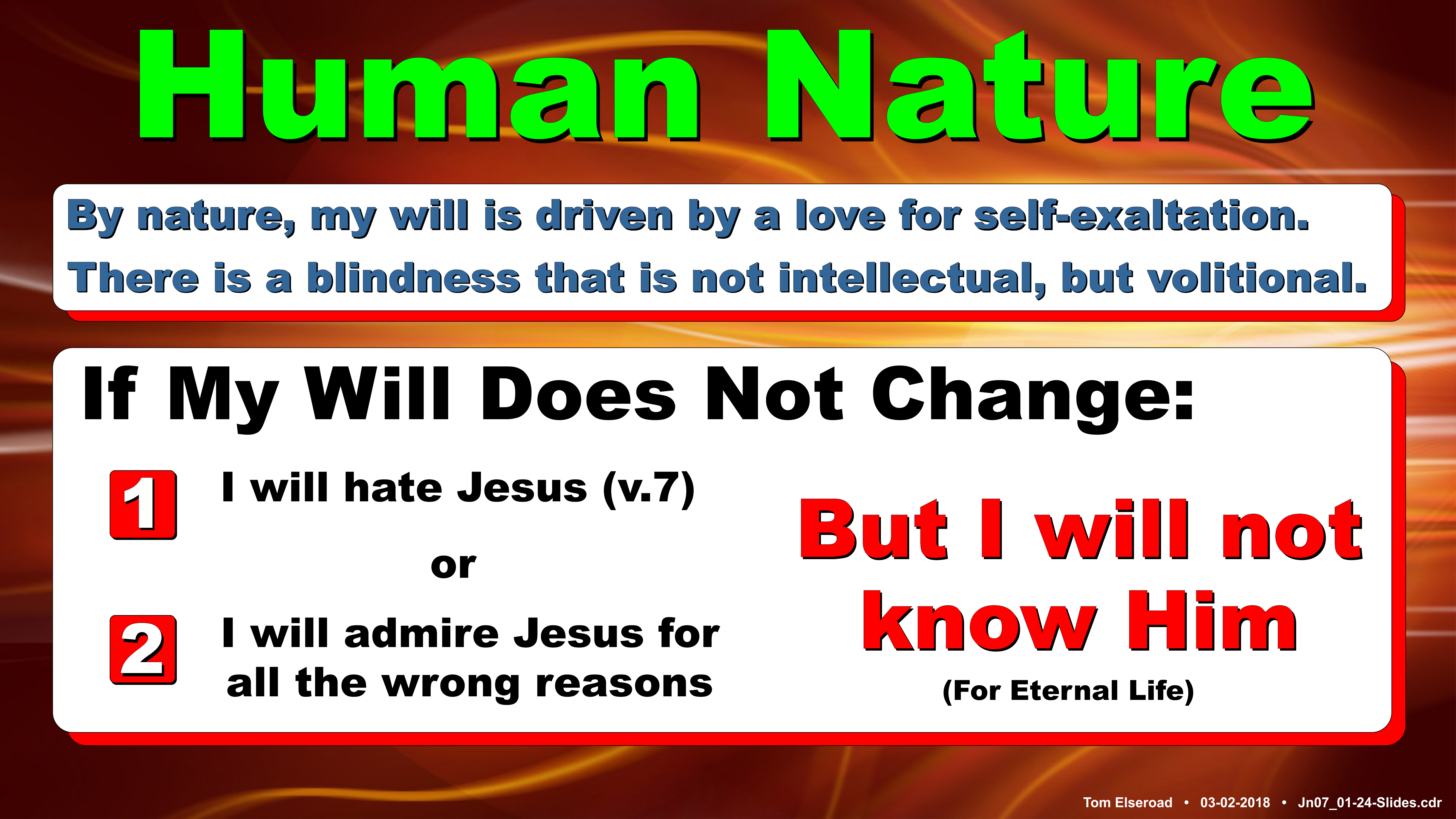 Human Nature

By nature, my will is driven by a love for self-exaltation.
There is a blindness that is not intellectual, but volitional.

If My Will Does Not Change:

1 I will hate Jesus (v.7)

or

2 I will admire Jesus for all the wrong reasons

But I will not know Him
(For Eternal Life)

Tom Elseroad • 03-02-2018 • Jn07_01-24-Slides.cdr